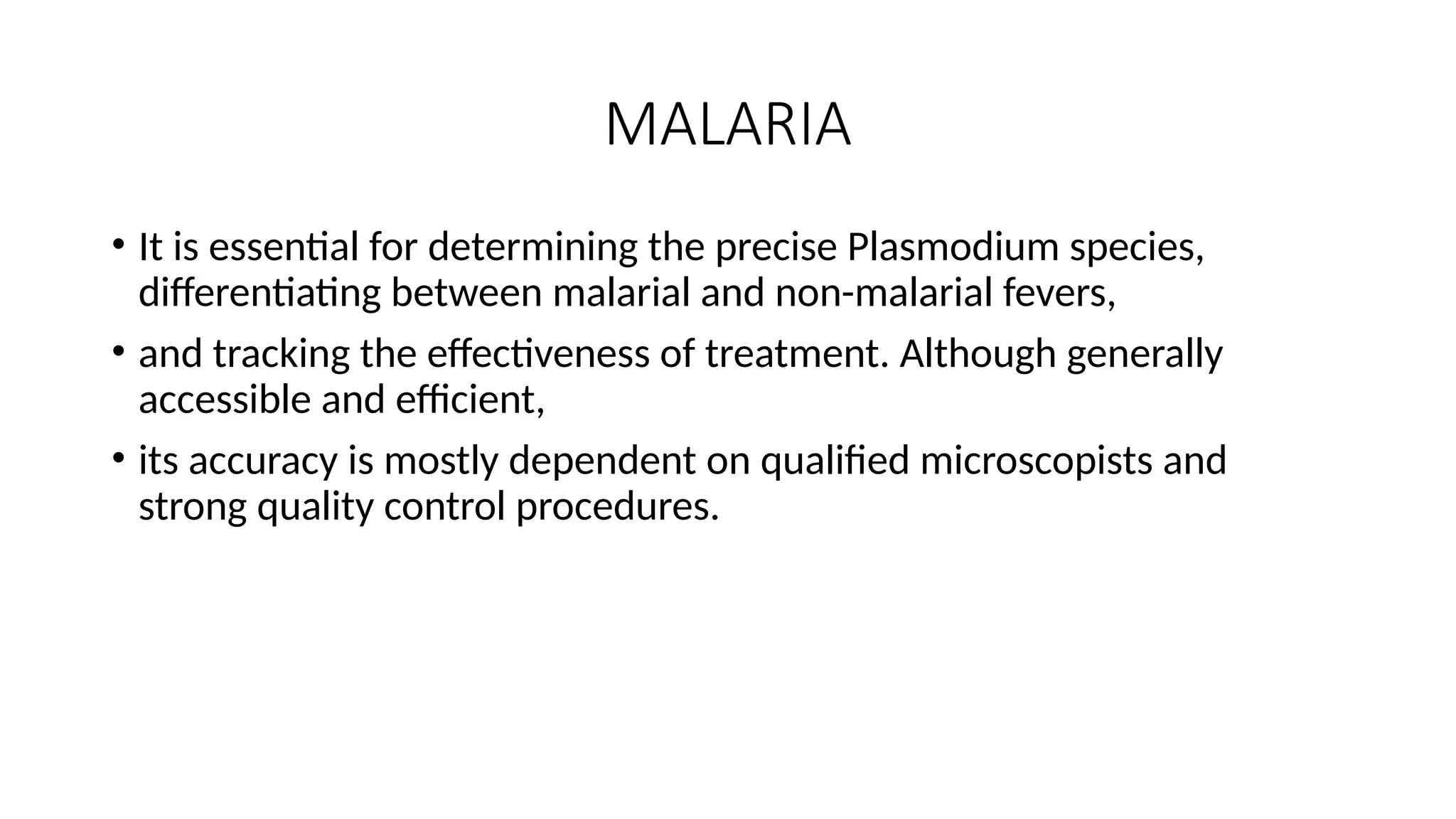 MALARIA

• It is essential for determining the precise Plasmodium species, differentiating between malarial and non-malarial fevers,

• and tracking the effectiveness of treatment. Although generally accessible and efficient,

• its accuracy is mostly dependent on qualified microscopists and strong quality control procedures.